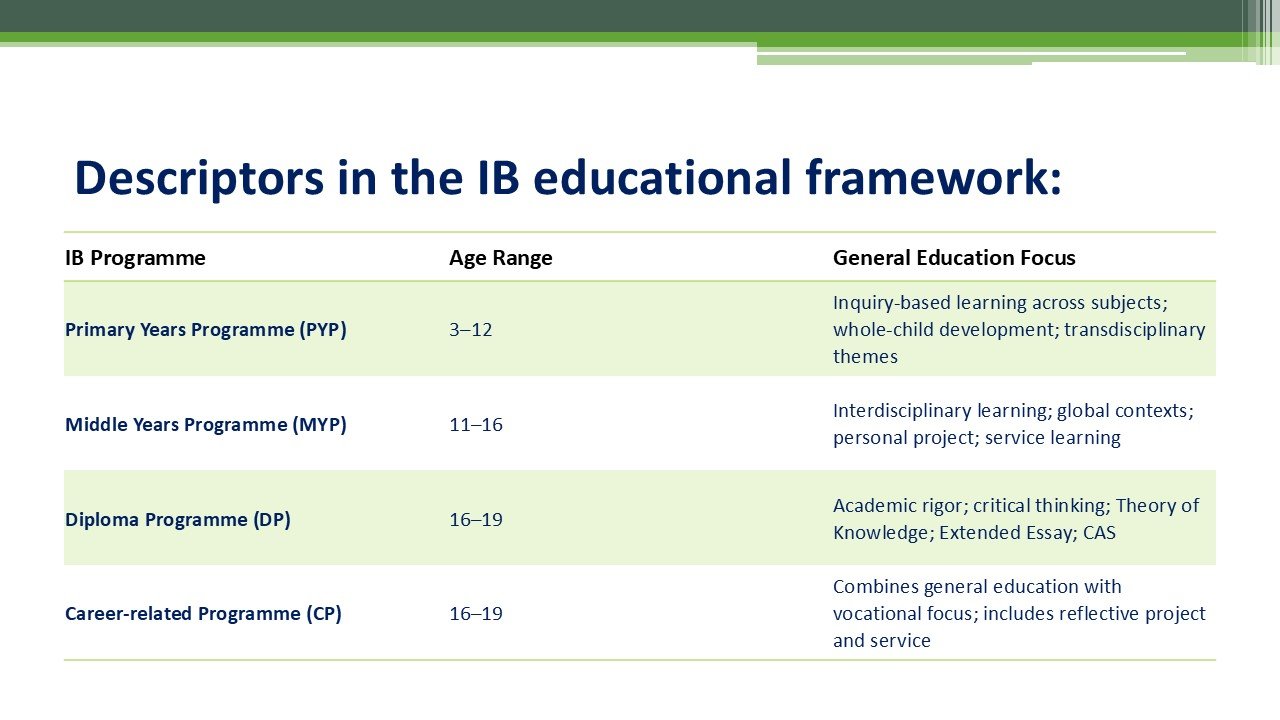 Descriptors in the IB educational framework:

| IB Programme | Age Range | General Education Focus |
|---|---|---|
| Primary Years Programme (PYP) | 3–12 | Inquiry-based learning across subjects; whole-child development; transdisciplinary themes |
| Middle Years Programme (MYP) | 11–16 | Interdisciplinary learning; global contexts; personal project; service learning |
| Diploma Programme (DP) | 16–19 | Academic rigor; critical thinking; Theory of Knowledge; Extended Essay; CAS |
| Career-related Programme (CP) | 16–19 | Combines general education with vocational focus; includes reflective project and service |